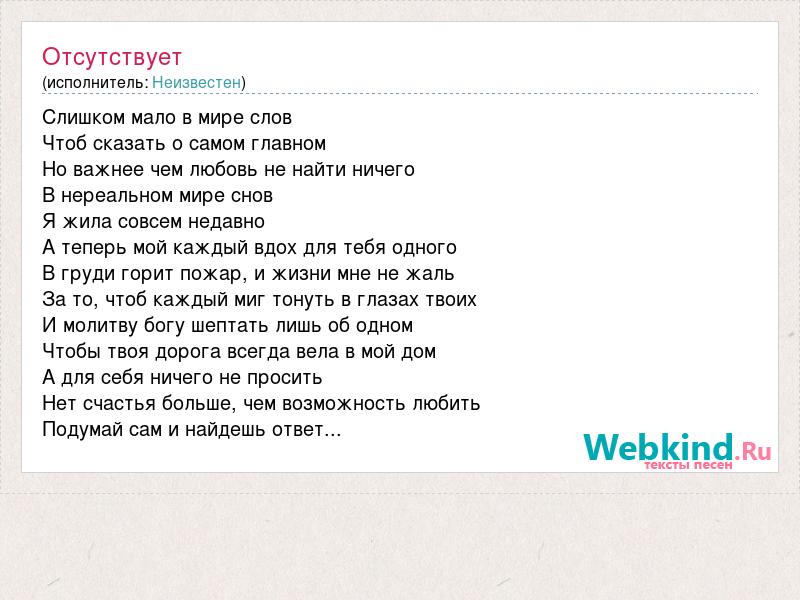 Отсутствует
(исполнитель: Неизвестен)

Слишком мало в мире слов
Чтоб сказать о самом главном
Но важнее чем любовь не найти ничего
В нереальном мире снов
Я жила совсем недавно
А теперь мой каждый вдох для тебя одного
В груди горит пожар, и жизни мне не жаль
За то, чтоб каждый миг тонуть в глазах твоих
И молитву богу шептать лишь об одном
Чтобы твоя дорога всегда вела в мой дом
А для себя ничего не просить
Нет счастья больше, чем возможность любить
Подумай сам и найдешь ответ...

Webkind.Ru
тексты песен